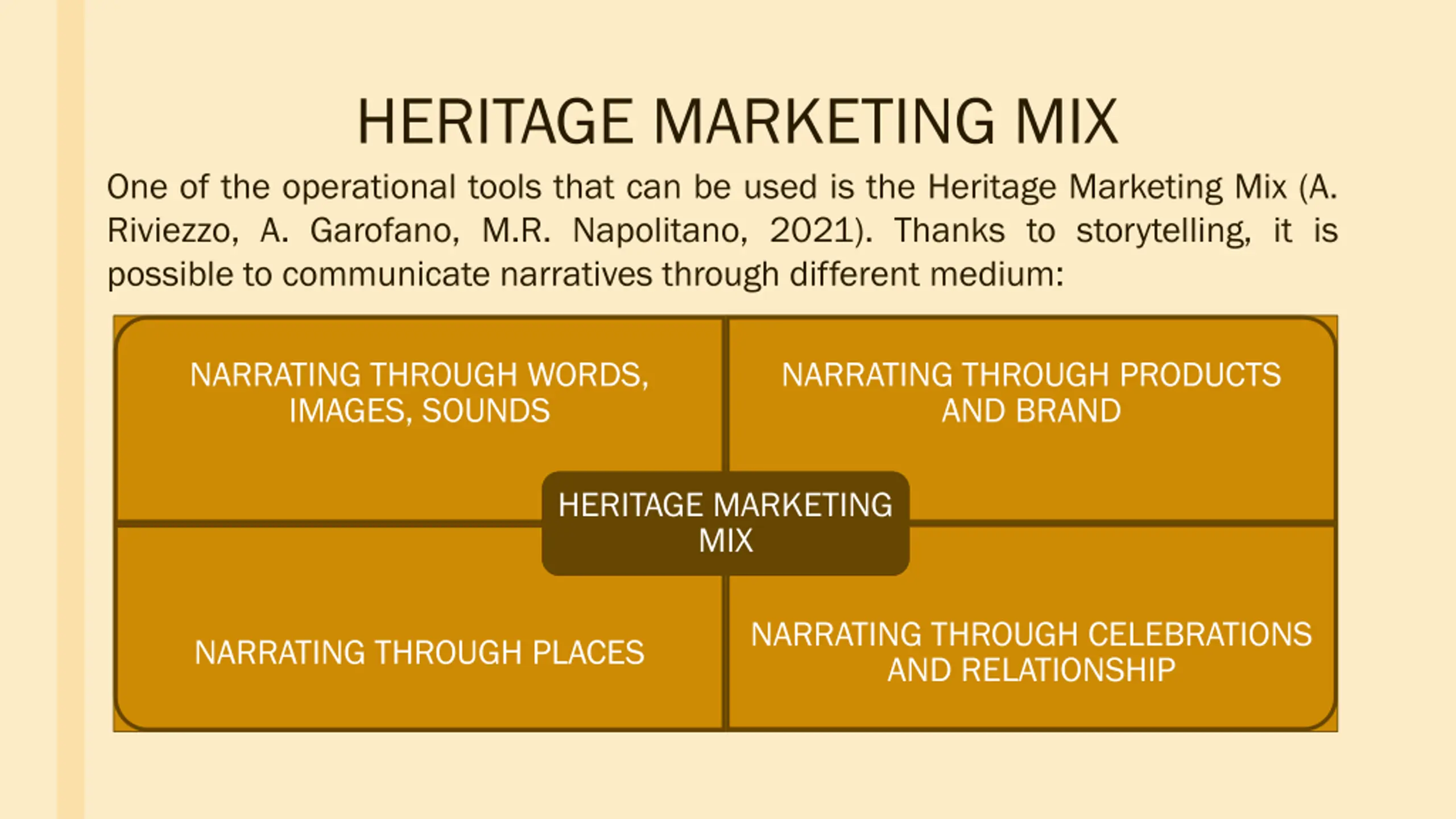 HERITAGE MARKETING MIX

One of the operational tools that can be used is the Heritage Marketing Mix (A. Riviezzo, A. Garofano, M.R. Napolitano, 2021). Thanks to storytelling, it is possible to communicate narratives through different medium:

NARRATING THROUGH WORDS, IMAGES, SOUNDS

NARRATING THROUGH PRODUCTS AND BRAND

HERITAGE MARKETING MIX

NARRATING THROUGH PLACES

NARRATING THROUGH CELEBRATIONS AND RELATIONSHIP